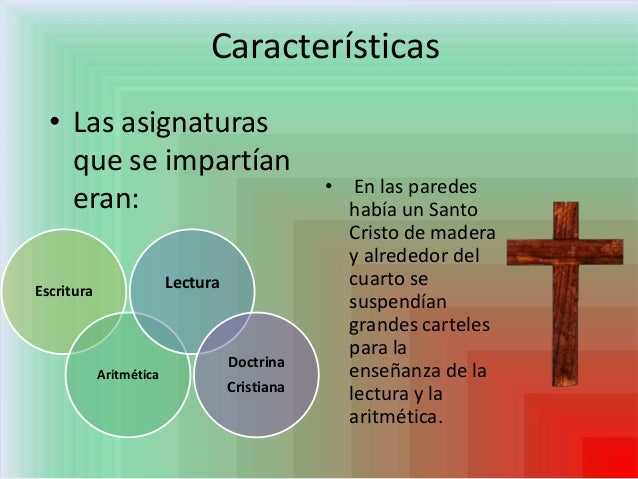 Características

• Las asignaturas que se impartían eran:

Escritura

Lectura

Aritmética

Doctrina Cristiana

• En las paredes había un Santo Cristo de madera y alrededor del cuarto se suspendían grandes carteles para la enseñanza de la lectura y la aritmética.